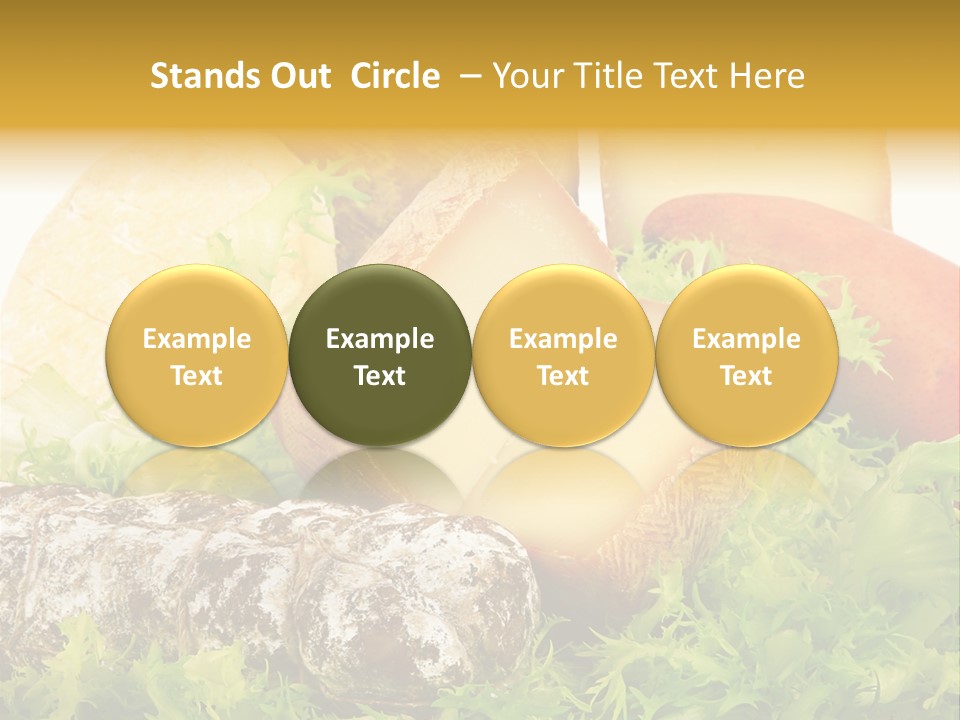 Stands Out Circle – Your Title Text Here

Example Text

Example Text

Example Text

Example Text